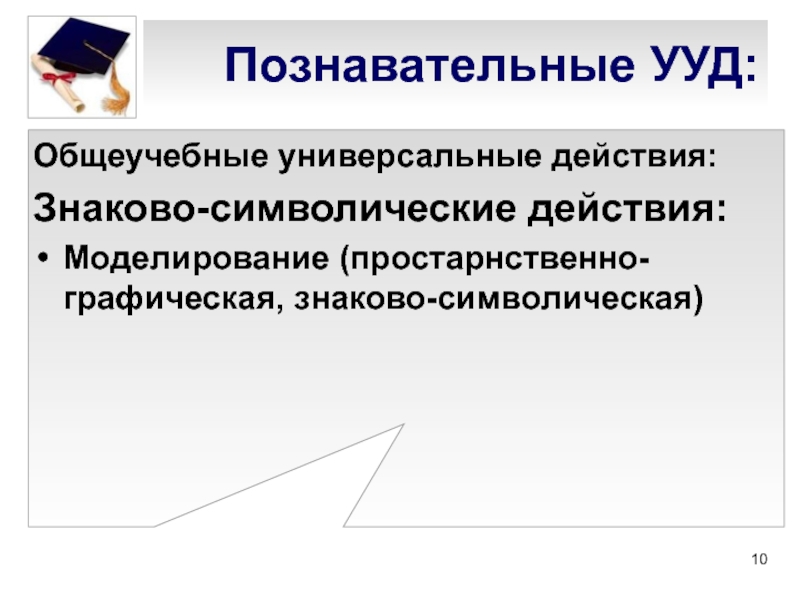 Познавательные УУД:

Общеучебные универсальные действия:

Знаково-символические действия:

• Моделирование (простарнственно-графическая, знаково-символическая)

10